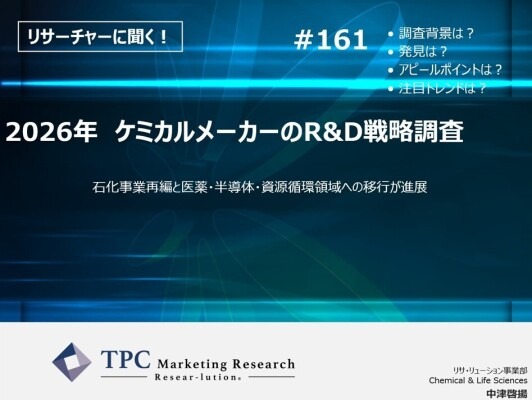 リサーチャーに聞く！

#161

• 調査背景は？
• 発見は？
• アピールポイントは？
• 注目トレンドは？

2026年 ケミカルメーカーのR&D戦略調査

石化事業再編と医薬・半導体・資源循環領域への移行が進展

TPC Marketing Research
Resear-lution®

リサ・リューション事業部
Chemical & Life Sciences
中津啓揚